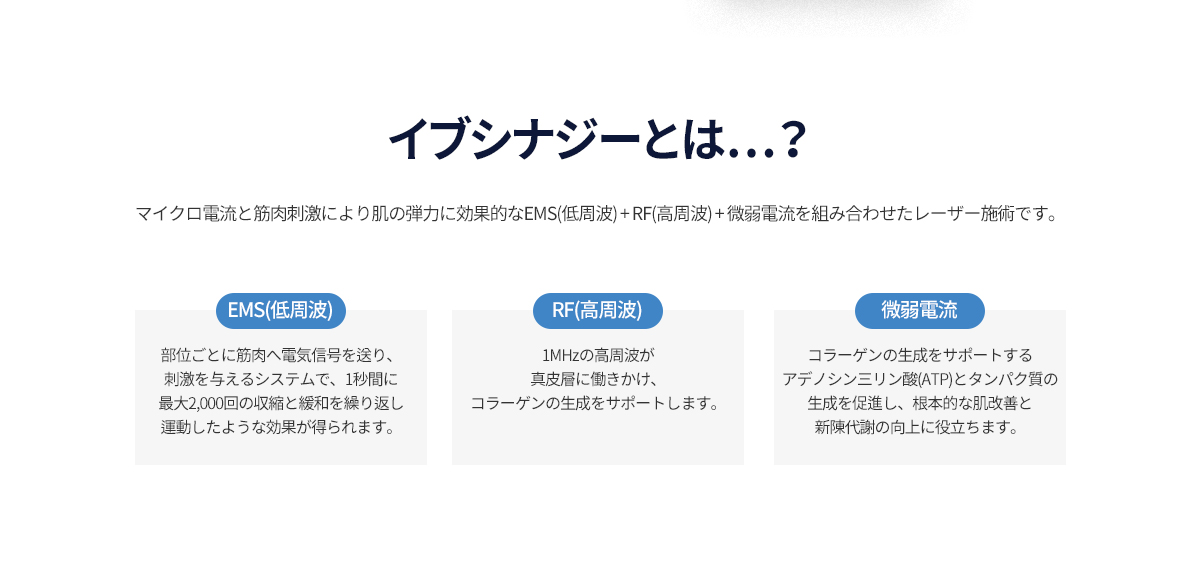 イブシナジーとは…？

マイクロ電流と筋肉刺激により肌の弾力に効果的なEMS(低周波)＋RF(高周波)＋微弱電流を組み合わせたレーザー施術です。

EMS(低周波)

部位ごとに筋肉へ電気信号を送り、刺激を与えるシステムで、1秒間に最大2,000回の収縮と緩和を繰り返し運動したような効果が得られます。

RF(高周波)

1MHzの高周波が真皮層に働きかけ、コラーゲンの生成をサポートします。

微弱電流

コラーゲンの生成をサポートするアデノシン三リン酸(ATP)とタンパク質の生成を促進し、根本的な肌改善と新陳代謝の向上に役立ちます。